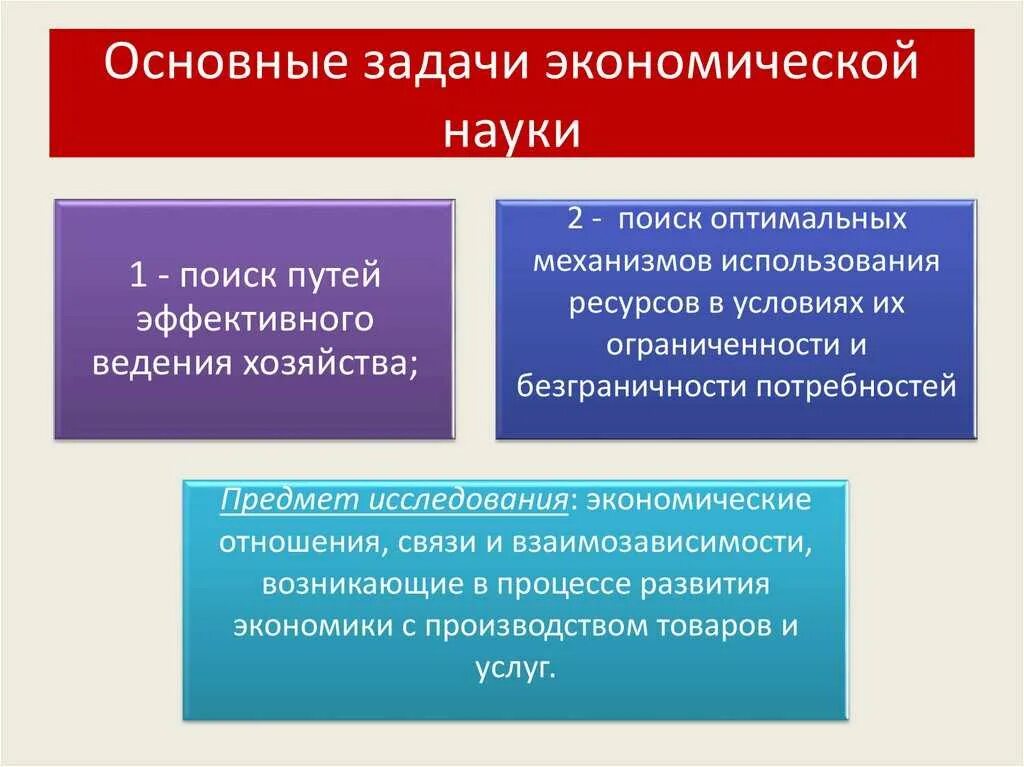 Основные задачи экономической науки

1 - поиск путей эффективного ведения хозяйства;

2 - поиск оптимальных механизмов использования ресурсов в условиях их ограниченности и безграничности потребностей

Предмет исследования: экономические отношения, связи и взаимозависимости, возникающие в процессе развития экономики с производством товаров и услуг.